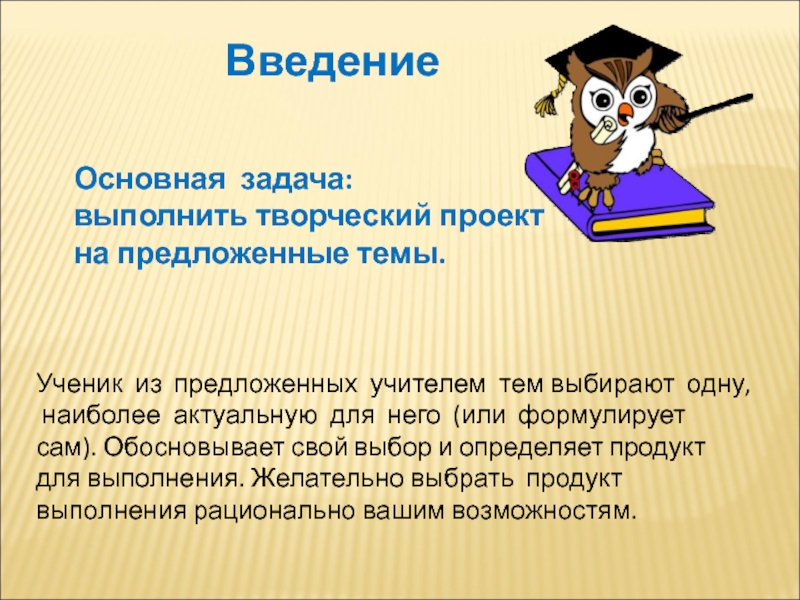 Введение

Основная задача:
выполнить творческий проект на предложенные темы.

Ученик из предложенных учителем тем выбирают одну, наиболее актуальную для него (или формулирует сам). Обосновывает свой выбор и определяет продукт для выполнения. Желательно выбрать продукт выполнения рационально вашим возможностям.